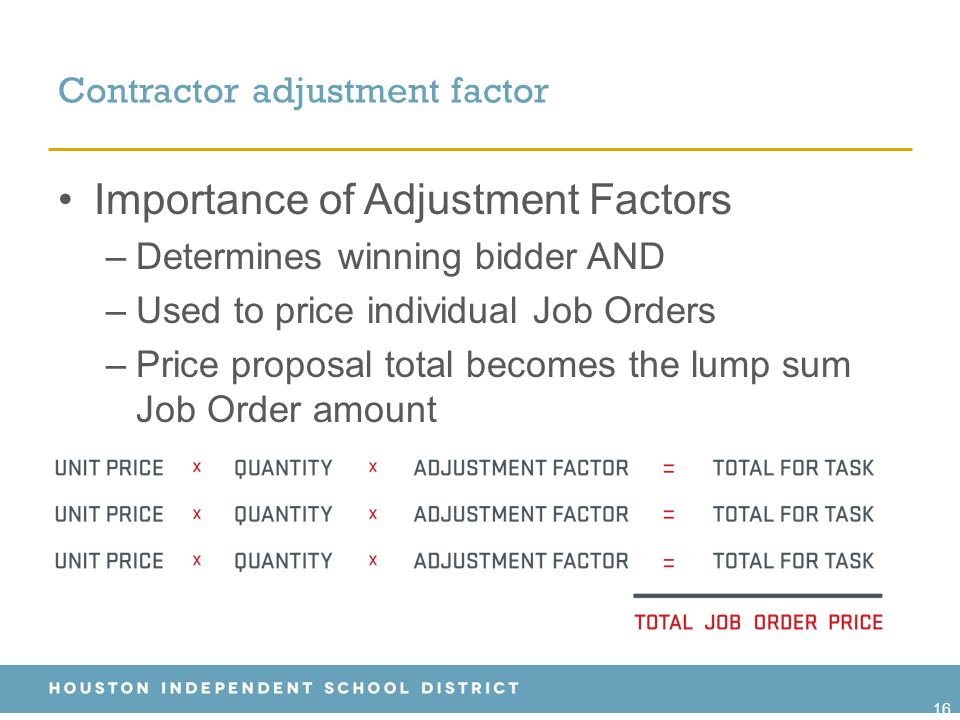 Contractor adjustment factor

• Importance of Adjustment Factors
– Determines winning bidder AND
– Used to price individual Job Orders
– Price proposal total becomes the lump sum Job Order amount

UNIT PRICE x QUANTITY x ADJUSTMENT FACTOR = TOTAL FOR TASK
UNIT PRICE x QUANTITY x ADJUSTMENT FACTOR = TOTAL FOR TASK
UNIT PRICE x QUANTITY x ADJUSTMENT FACTOR = TOTAL FOR TASK

TOTAL JOB ORDER PRICE

HOUSTON INDEPENDENT SCHOOL DISTRICT

16